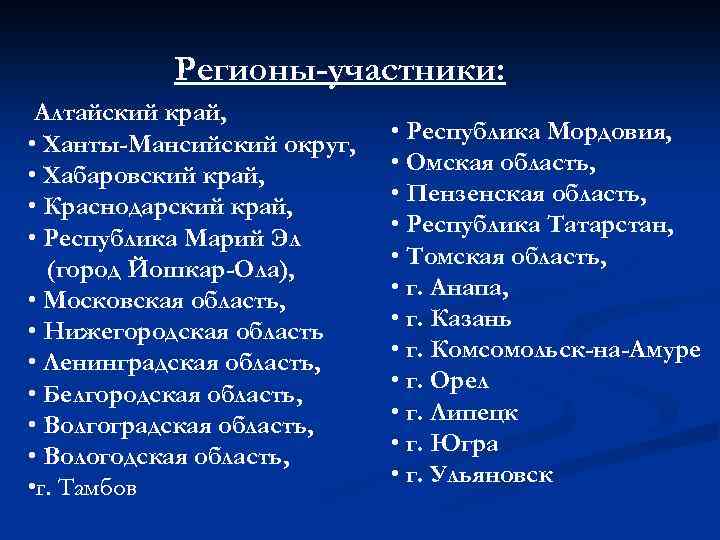 Регионы-участники:

Алтайский край,
• Ханты-Мансийский округ,
• Хабаровский край,
• Краснодарский край,
• Республика Марий Эл (город Йошкар-Ола),
• Московская область,
• Нижегородская область
• Ленинградская область,
• Белгородская область,
• Волгоградская область,
• Вологодская область,
•г. Тамбов

• Республика Мордовия,
• Омская область,
• Пензенская область,
• Республика Татарстан,
• Томская область,
• г. Анапа,
• г. Казань
• г. Комсомольск-на-Амуре
• г. Орел
• г. Липецк
• г. Югра
• г. Ульяновск